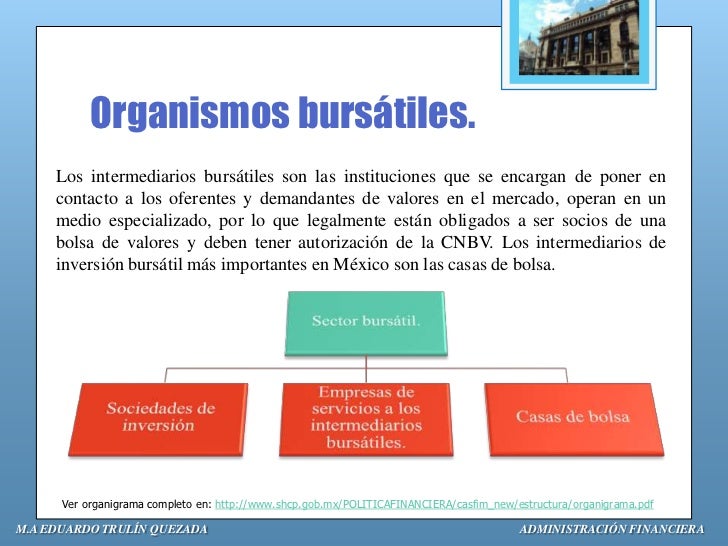 Organismos bursátiles.

Los intermediarios bursátiles son las instituciones que se encargan de poner en contacto a los oferentes y demandantes de valores en el mercado, operan en un medio especializado, por lo que legalmente están obligados a ser socios de una bolsa de valores y deben tener autorización de la CNBV. Los intermediarios de inversión bursátil más importantes en México son las casas de bolsa.

Sector bursátil.

Sociedades de inversión

Empresas de servicios a los intermediarios bursátiles.

Casas de bolsa

Ver organigrama completo en: http://www.shcp.gob.mx/POLITICAFINANCIERA/casfim_new/estructura/organigrama.pdf

M.A EDUARDO TRULÍN QUEZADA

ADMINISTRACIÓN FINANCIERA